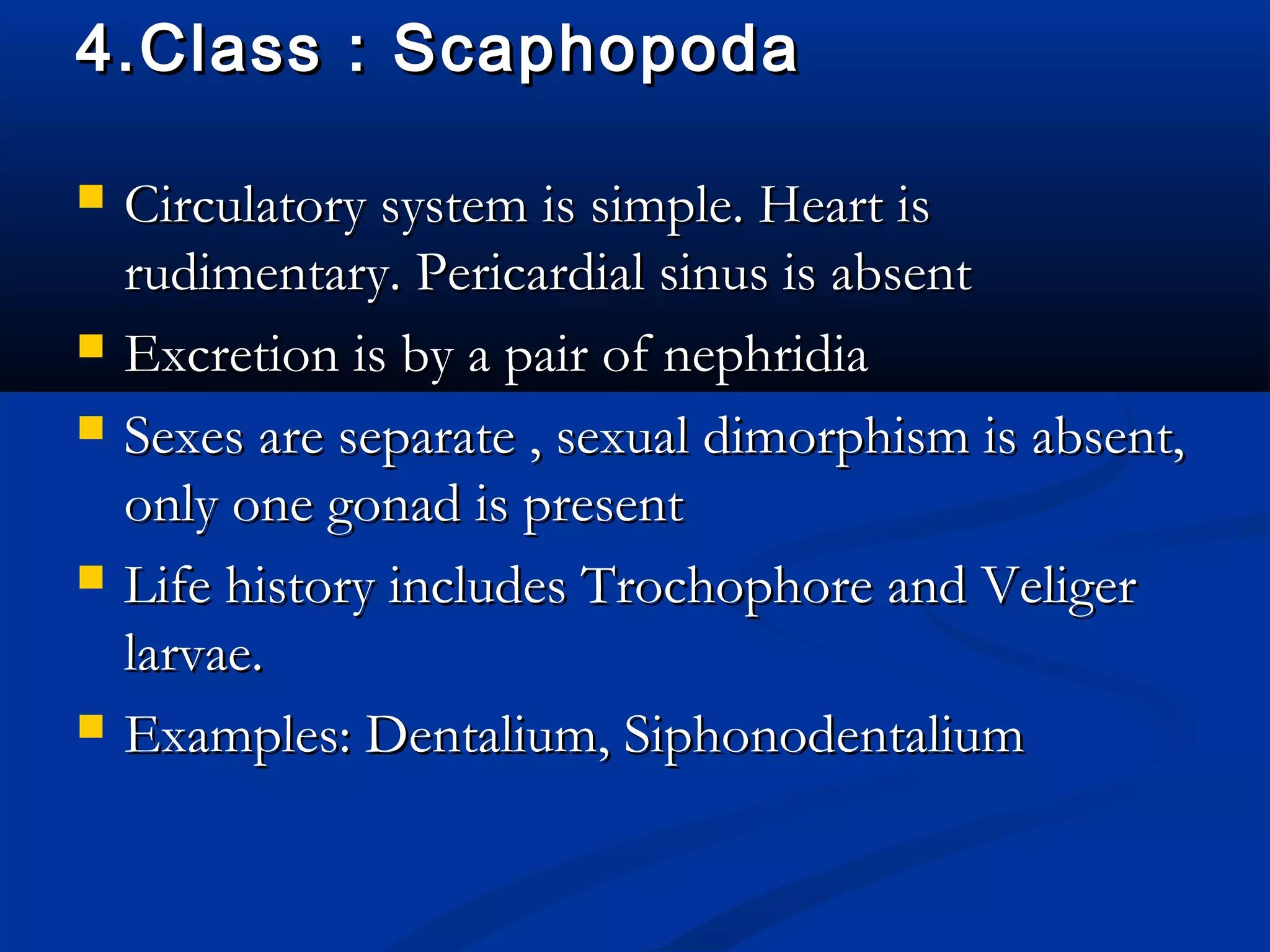 4.Class : Scaphopoda

- Circulatory system is simple. Heart is rudimentary. Pericardial sinus is absent
- Excretion is by a pair of nephridia
- Sexes are separate , sexual dimorphism is absent, only one gonad is present
- Life history includes Trochophore and Veliger larvae.
- Examples: Dentalium, Siphonodentalium